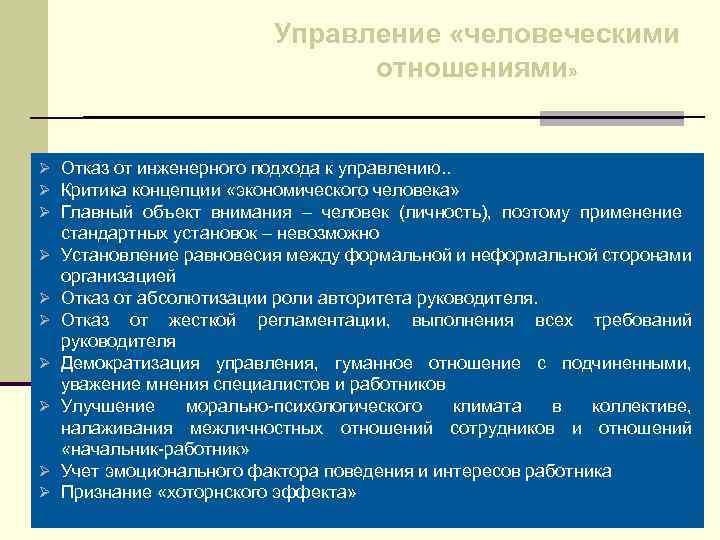 Управление «человеческими отношениями»

➢ Отказ от инженерного подхода к управлению..
➢ Критика концепции «экономического человека»
➢ Главный объект внимания – человек (личность), поэтому применение стандартных установок – невозможно
➢ Установление равновесия между формальной и неформальной сторонами организацией
➢ Отказ от абсолютизации роли авторитета руководителя.
➢ Отказ от жесткой регламентации, выполнения всех требований руководителя
➢ Демократизация управления, гуманное отношение с подчиненными, уважение мнения специалистов и работников
➢ Улучшение морально-психологического климата в коллективе, налаживания межличностных отношений сотрудников и отношений «начальник-работник»
➢ Учет эмоционального фактора поведения и интересов работника
➢ Признание «хоторнского эффекта»